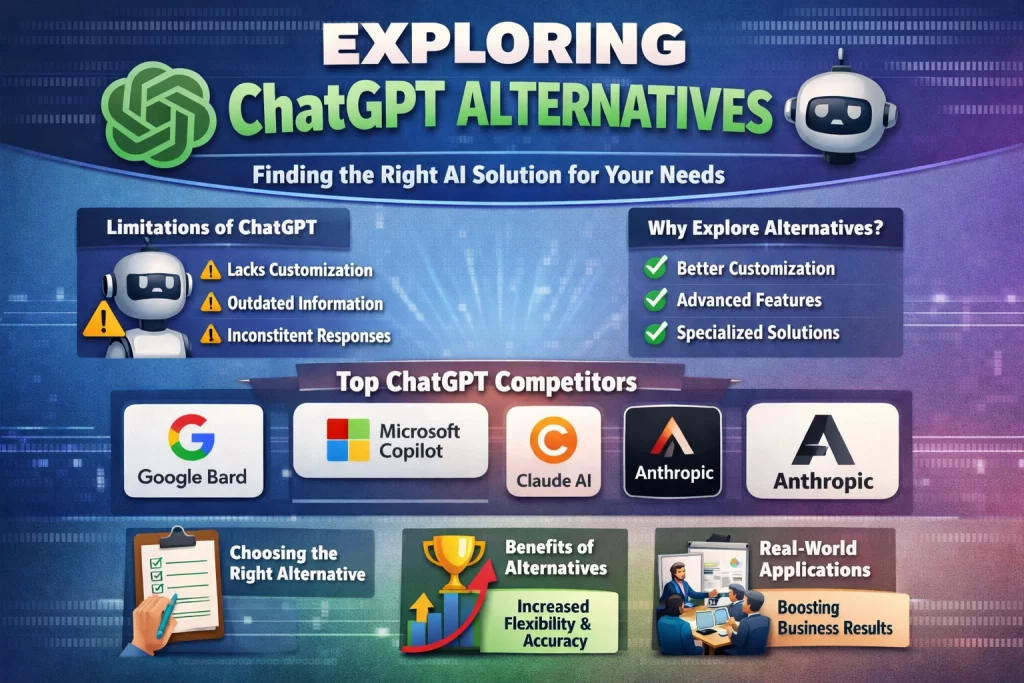 EXPLORING
ChatGPT ALTERNATIVES

Finding the Right AI Solution for Your Needs

Limitations of ChatGPT

Lacks Customization
Outdated Information
Inconsitent Responses

Why Explore Alternatives?

Better Customization
Advanced Features
Specialized Solutions

Top ChatGPT Competitors

Google Bard

Microsoft Copilot

Claude AI

Anthropic

Anthropic

Choosing the Right Alternative

Benefits of Alternatives

Increased Flexibility & Accuracy

Real-World Applications

Boosting Business Results